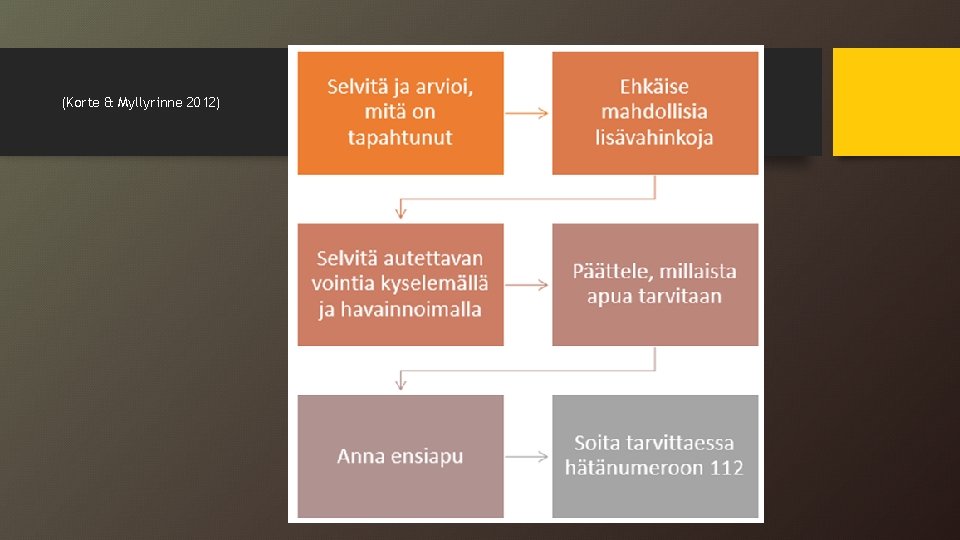 (Korte & Myllyrinne 2012)

Selvitä ja arvioi, mitä on tapahtunut

Ehkäise mahdollisia lisävahinkoja

Selvitä autettavan vointia kyselemällä ja havainnoimalla

Päättele, millaista apua tarvitaan

Anna ensiapu

Soita tarvittaessa hätänumeroon 112